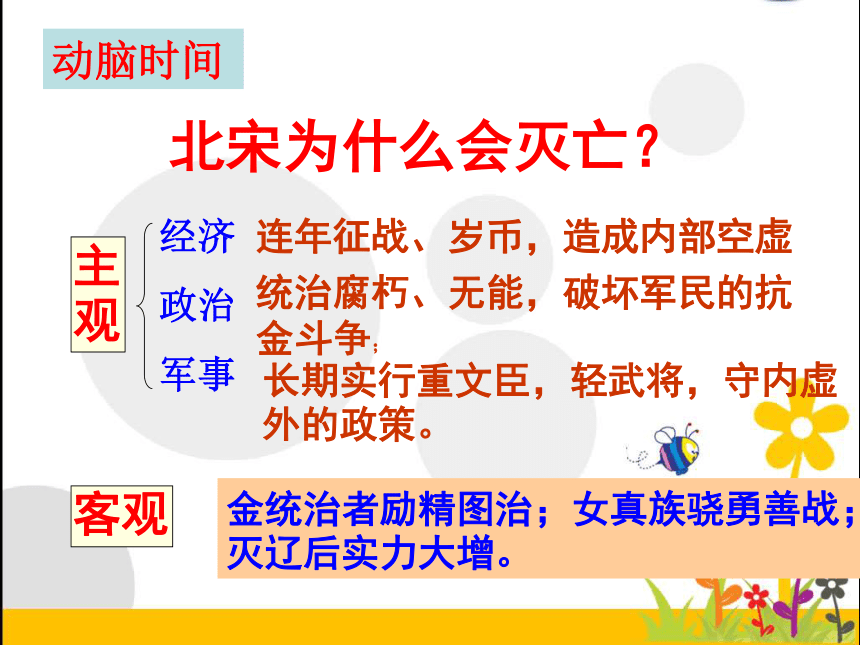 动脑时间

北宋为什么会灭亡？

主观

经济 连年征战、岁币，造成内部空虚

政治 统治腐朽、无能，破坏军民的抗金斗争；

军事 长期实行重文臣，轻武将，守内虚外的政策。

客观

金统治者励精图治；女真族骁勇善战；灭辽后实力大增。